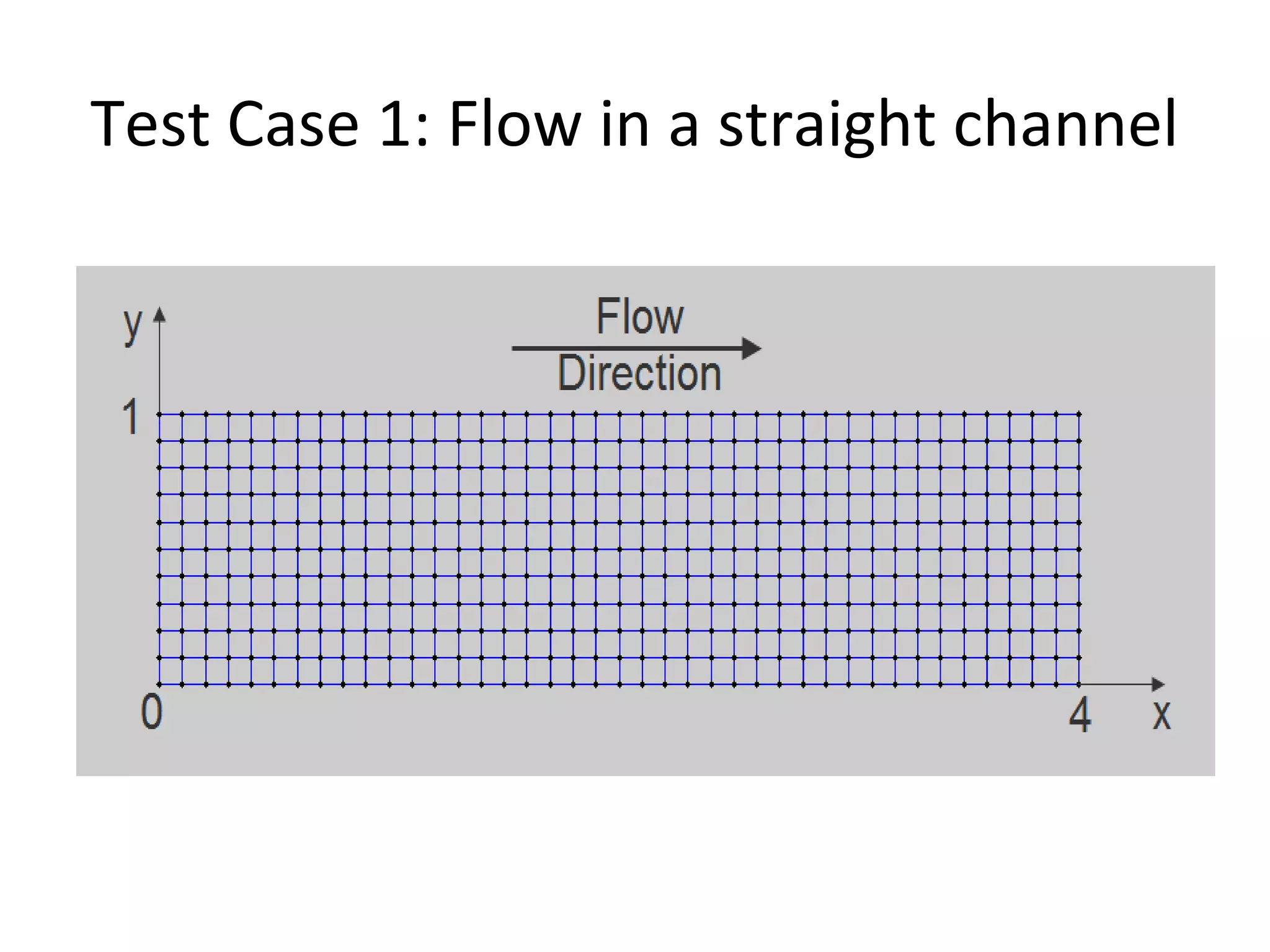 Test Case 1: Flow in a straight channel

y

Flow
Direction

1

0

4

x